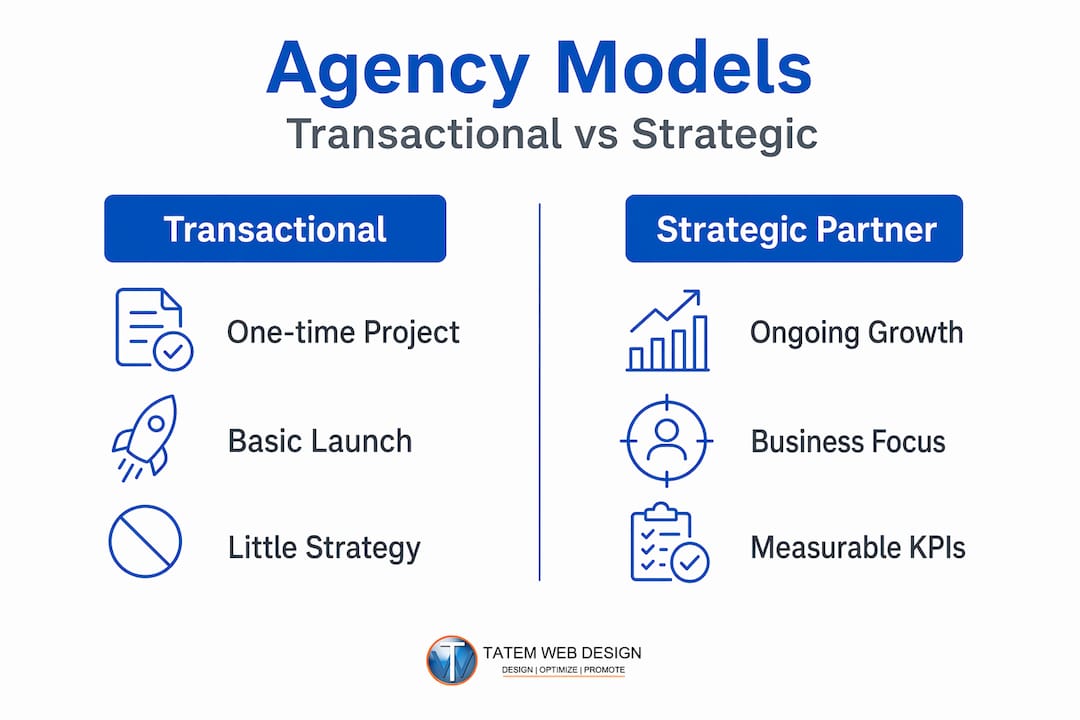 Agency Models
Transactional vs Strategic

Transactional

One-time Project

Basic Launch

Little Strategy

Strategic Partner

Ongoing Growth

Business Focus

Measurable KPIs

TATEM WEB DESIGN
DESIGN | OPTIMIZE | PROMOTE